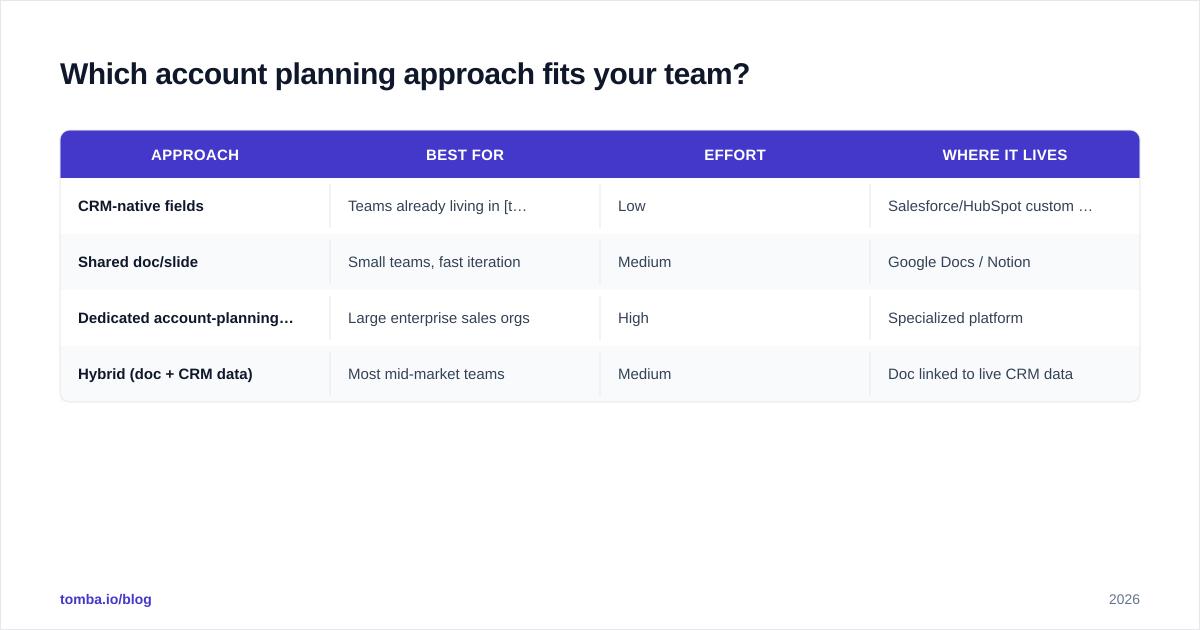 Which account planning approach fits your team?

| APPROACH | BEST FOR | EFFORT | WHERE IT LIVES |
|---|---|---|---|
| CRM-native fields | Teams already living in [t… | Low | Salesforce/HubSpot custom … |
| Shared doc/slide | Small teams, fast iteration | Medium | Google Docs / Notion |
| Dedicated account-planning… | Large enterprise sales orgs | High | Specialized platform |
| Hybrid (doc + CRM data) | Most mid-market teams | Medium | Doc linked to live CRM data |

tomba.io/blog

2026